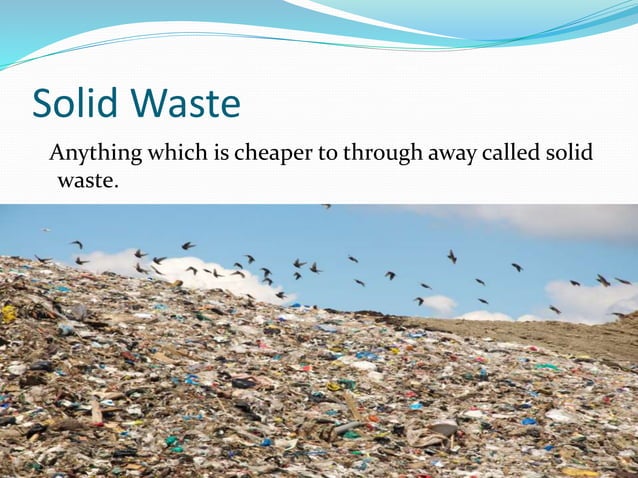 Solid Waste

Anything which is cheaper to through away called solid waste.